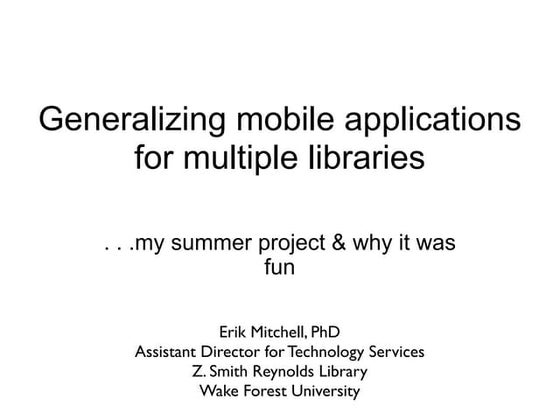 Generalizing mobile applications for multiple libraries

. . .my summer project & why it was fun

Erik Mitchell, PhD
Assistant Director for Technology Services
Z. Smith Reynolds Library
Wake Forest University